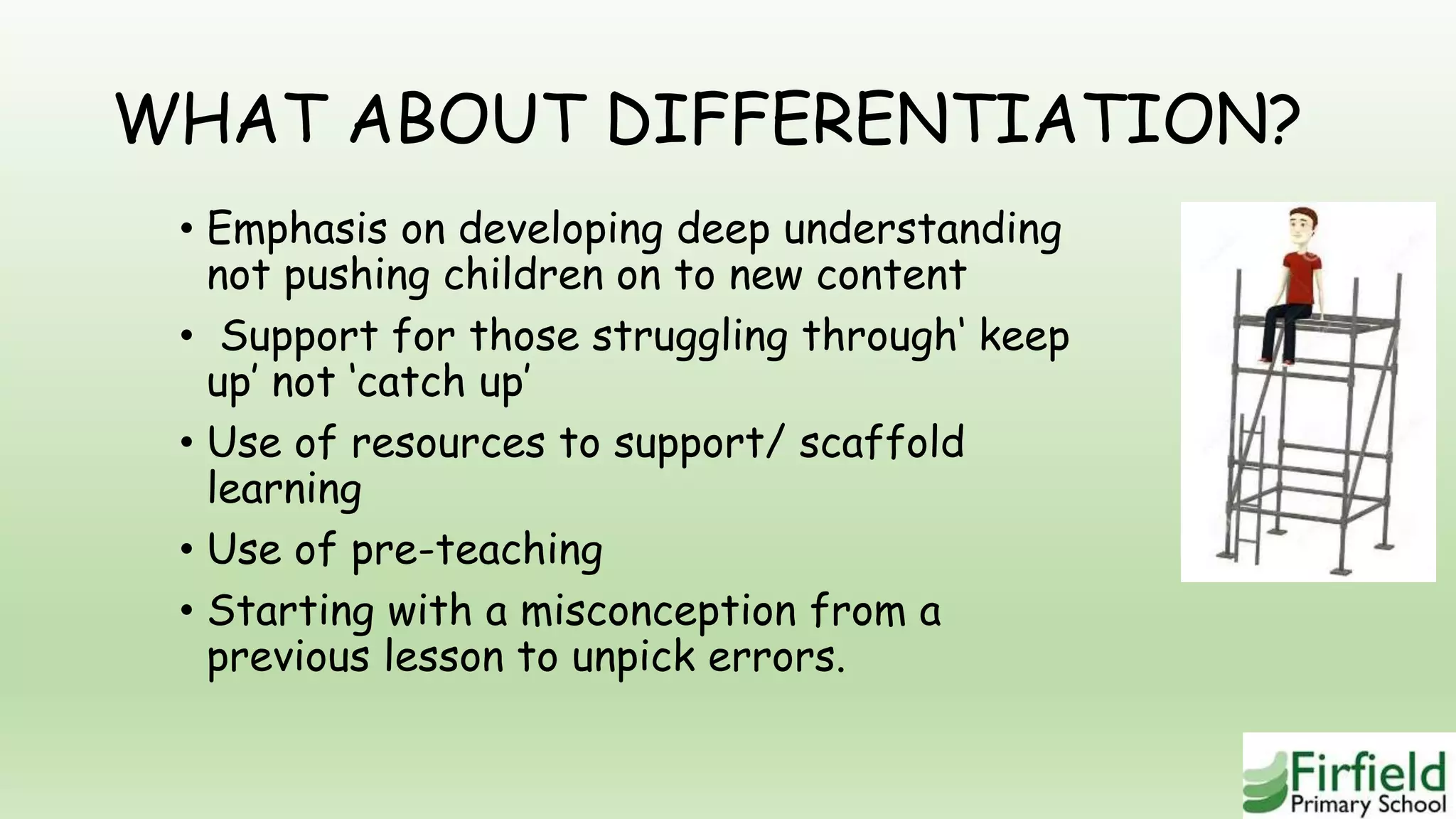 WHAT ABOUT DIFFERENTIATION?

• Emphasis on developing deep understanding not pushing children on to new content

• Support for those struggling through‘ keep up’ not ‘catch up’

• Use of resources to support/ scaffold learning

• Use of pre-teaching

• Starting with a misconception from a previous lesson to unpick errors.

Firfield Primary School